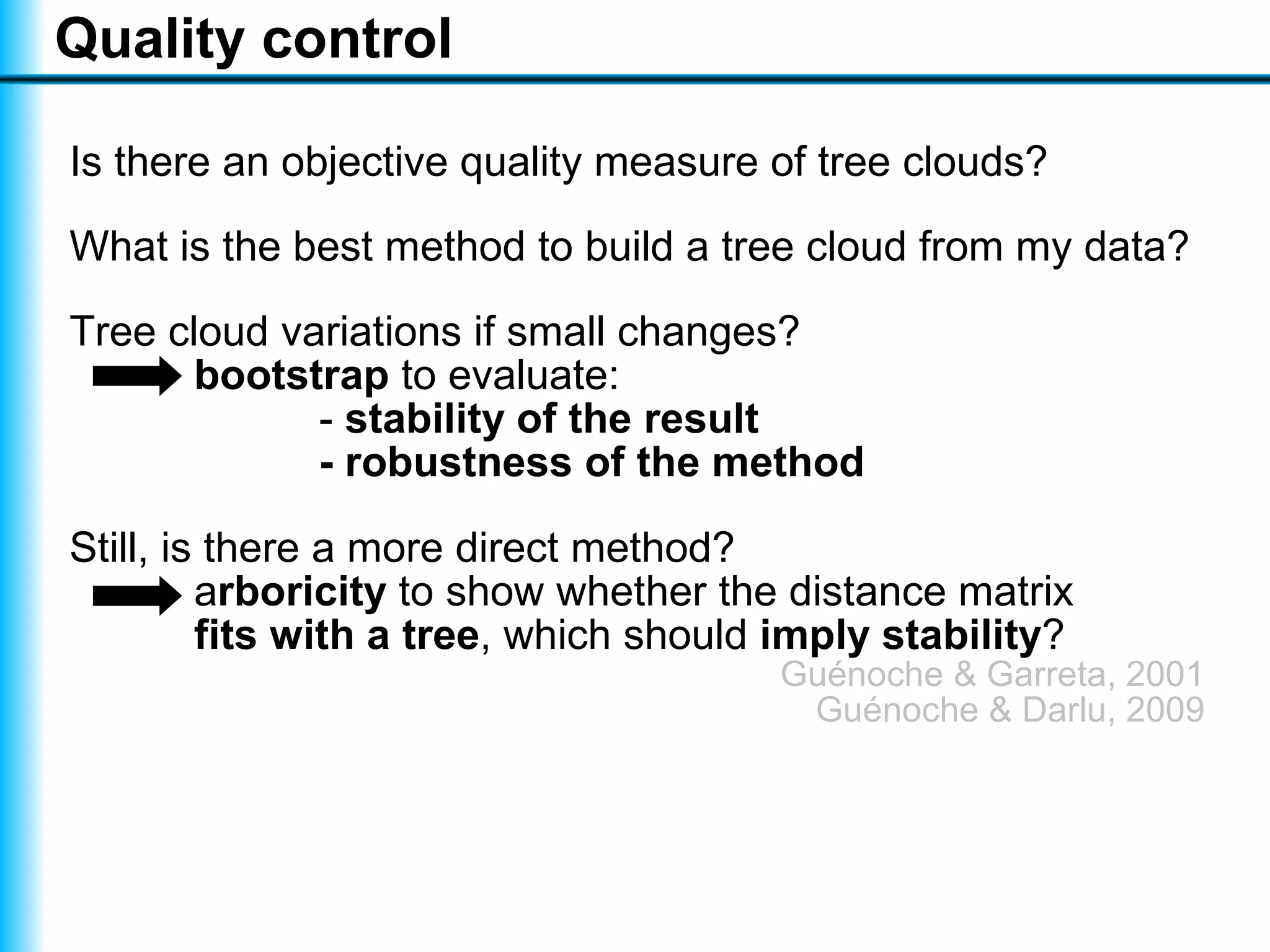 Quality control

Is there an objective quality measure of tree clouds?

What is the best method to build a tree cloud from my data?

Tree cloud variations if small changes?
bootstrap to evaluate:
- stability of the result
- robustness of the method

Still, is there a more direct method?
arboricity to show whether the distance matrix fits with a tree, which should imply stability?
Guénoche & Garreta, 2001
Guénoche & Darlu, 2009